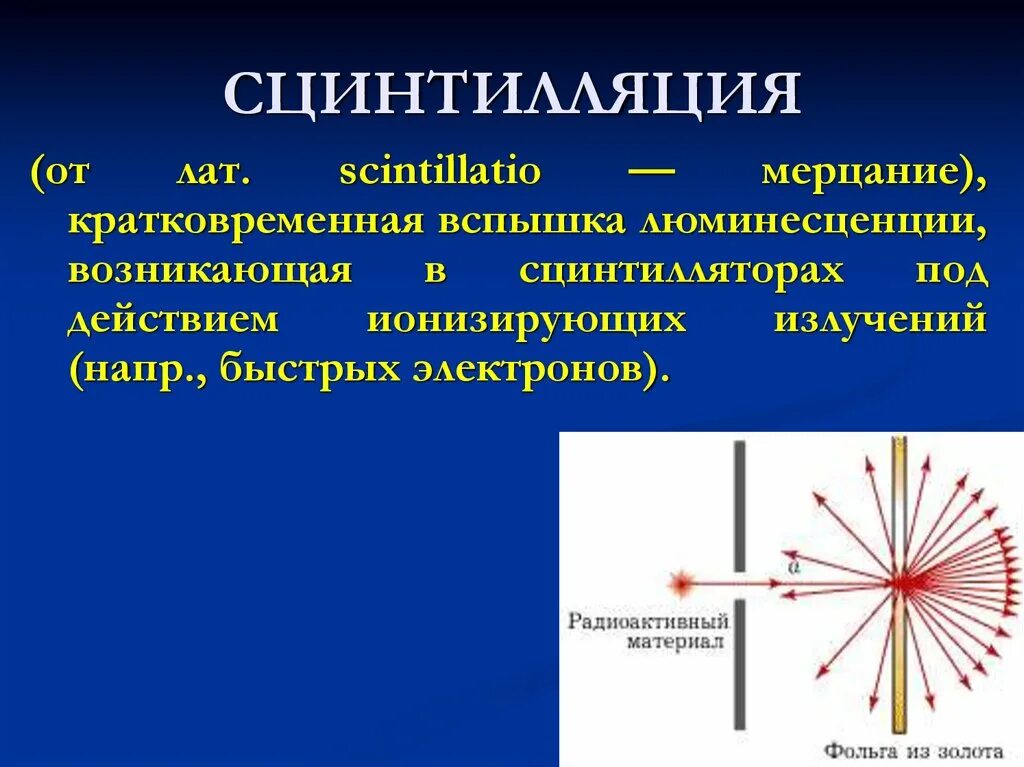 СЦИНТИЛЛЯЦИЯ

(от лат. scintillatio — мерцание), кратковременная вспышка люминесценции, возникающая в сцинтилляторах под действием ионизирующих излучений (напр., быстрых электронов).

$\alpha$

Радиоактивный материал

Фольга из золота